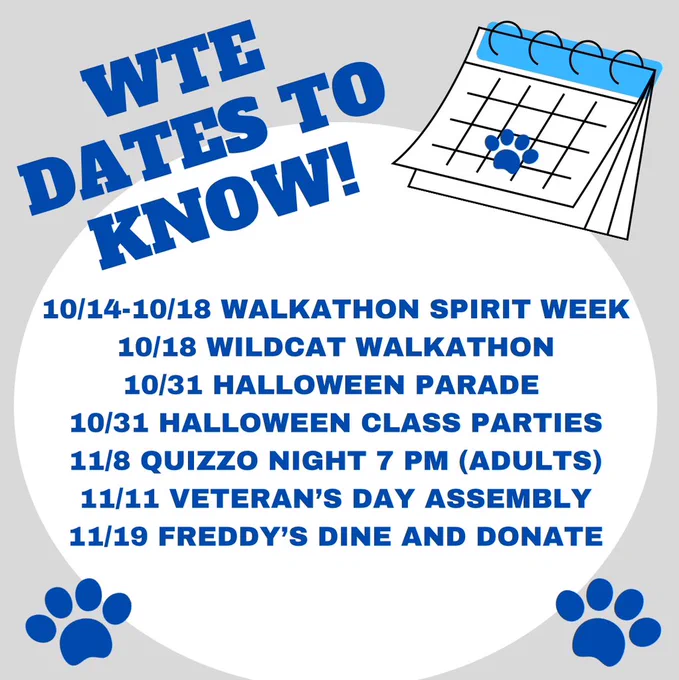 WTE DATES TO KNOW!

10/14-10/18 WALKATHON SPIRIT WEEK
10/18 WILDCAT WALKATHON
10/31 HALLOWEEN PARADE
10/31 HALLOWEEN CLASS PARTIES
11/8 QUIZZO NIGHT 7 PM (ADULTS)
11/11 VETERAN'S DAY ASSEMBLY
11/19 FREDDY'S DINE AND DONATE